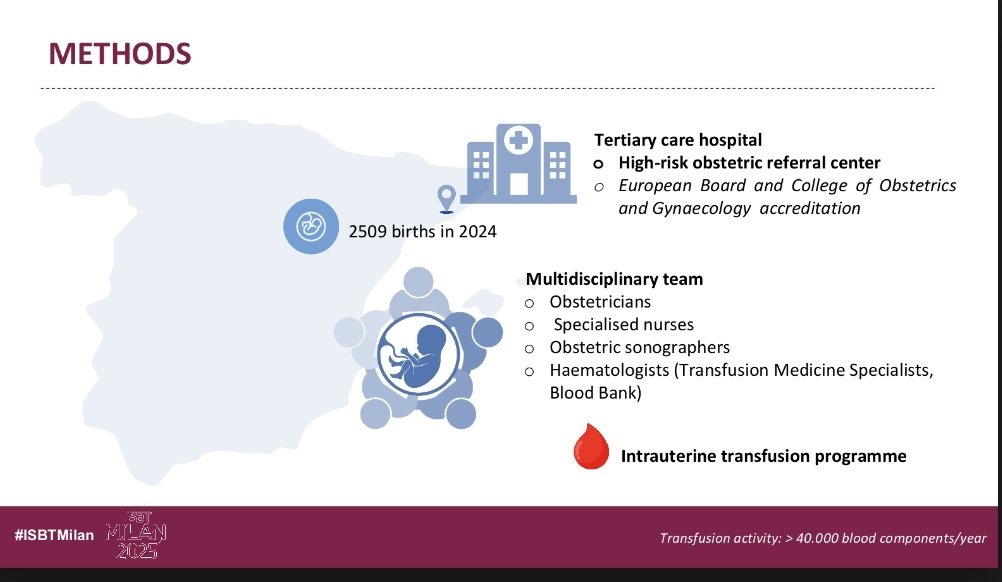 METHODS

Tertiary care hospital
o High-risk obstetric referral center
o European Board and College of Obstetrics and Gynaecology accreditation

2509 births in 2024

Multidisciplinary team
o Obstetricians
o Specialised nurses
o Obstetric sonographers
o Haematologists (Transfusion Medicine Specialists, Blood Bank)

Intrauterine transfusion programme

#ISBTMilan ISBT MILAN 2025

Transfusion activity: > 40.000 blood components/year